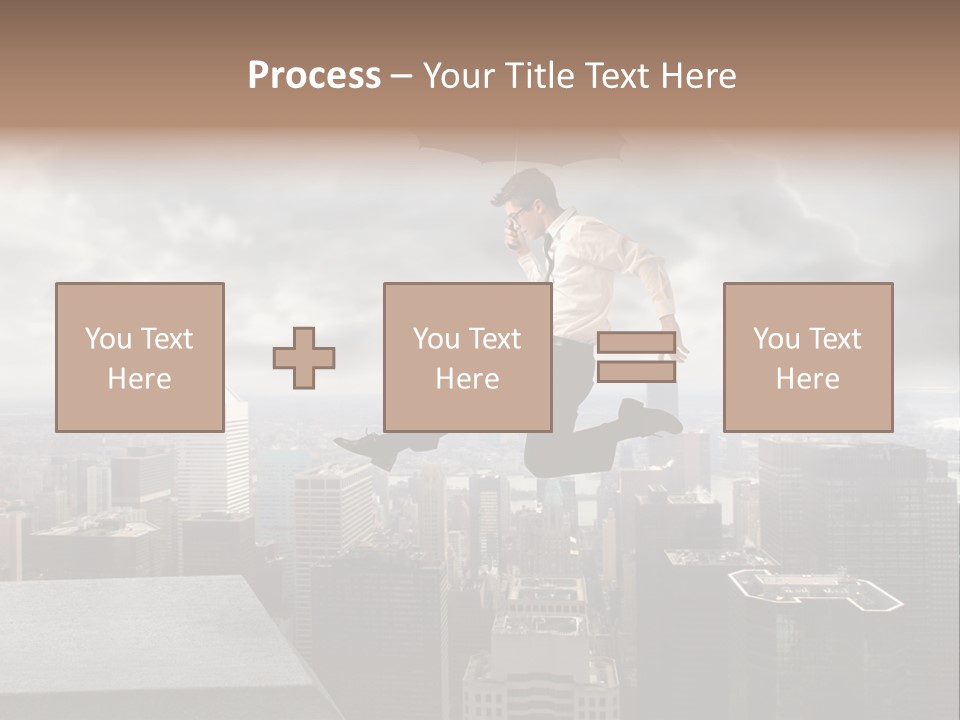 Process – Your Title Text Here

You Text Here

You Text Here

You Text Here